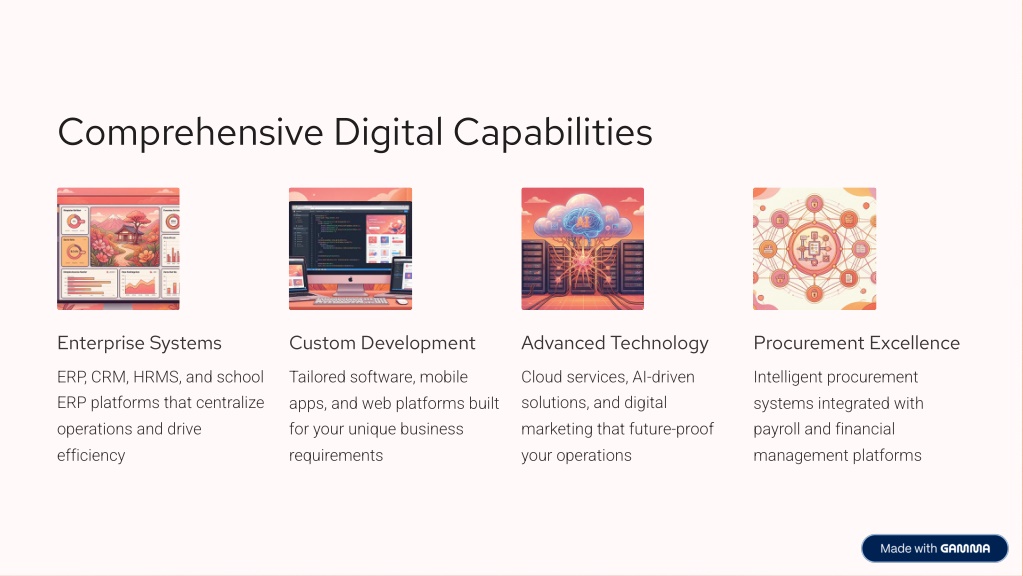 Comprehensive Digital Capabilities

Enterprise Systems

ERP, CRM, HRMS, and school ERP platforms that centralize operations and drive efficiency

Custom Development

Tailored software, mobile apps, and web platforms built for your unique business requirements

Advanced Technology

Cloud services, AI-driven solutions, and digital marketing that future-proof your operations

Procurement Excellence

Intelligent procurement systems integrated with payroll and financial management platforms

Made with GAMMA